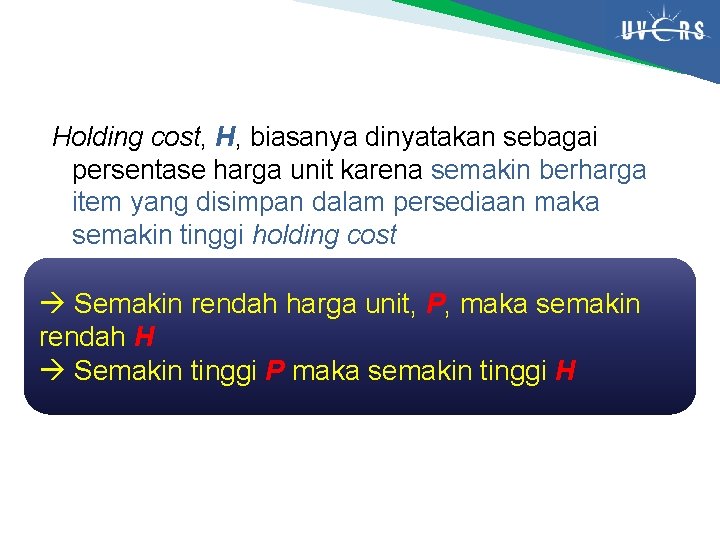 UVERS

Holding cost, H, biasanya dinyatakan sebagai persentase harga unit karena semakin berharga item yang disimpan dalam persediaan maka semakin tinggi holding cost

→ Semakin rendah harga unit, P, maka semakin rendah H
→ Semakin tinggi P maka semakin tinggi H